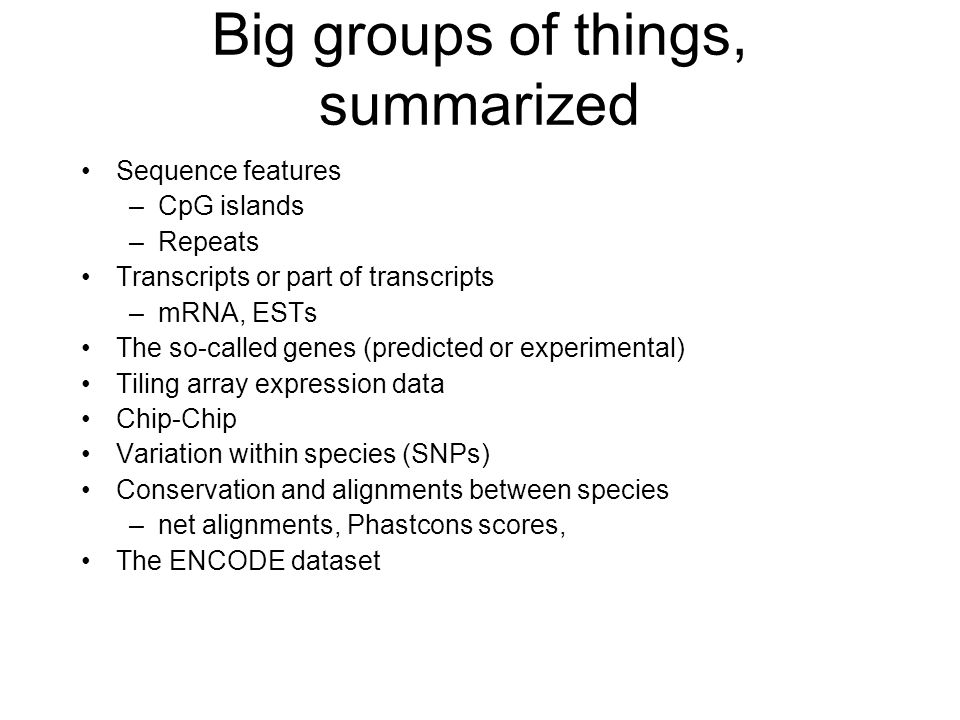 Big groups of things, summarized

• Sequence features
– CpG islands
– Repeats
• Transcripts or part of transcripts
– mRNA, ESTs
• The so-called genes (predicted or experimental)
• Tiling array expression data
• Chip-Chip
• Variation within species (SNPs)
• Conservation and alignments between species
– net alignments, Phastcons scores,
• The ENCODE dataset